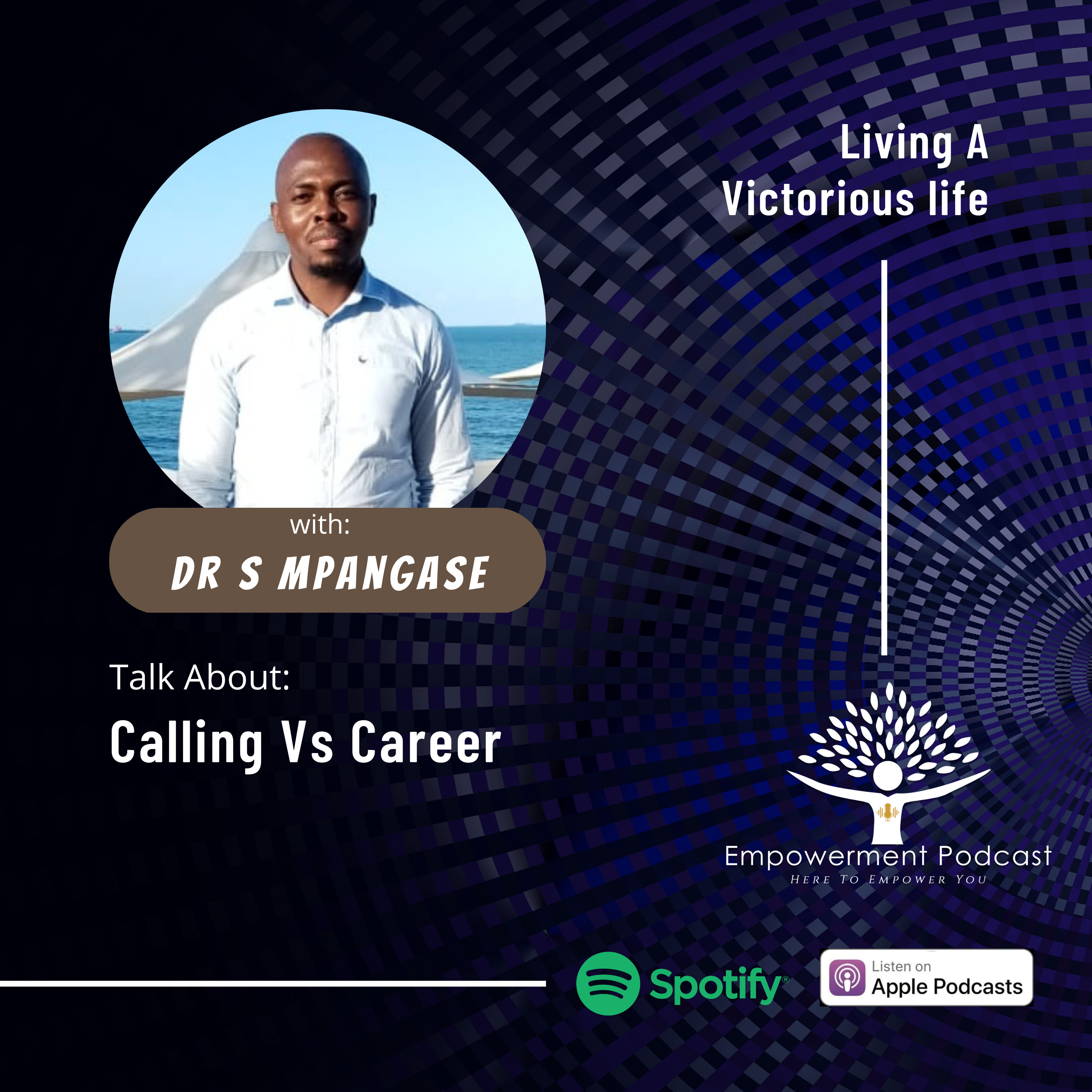 Living A
Victorious life

with:
DR S MPANGASE

Talk About:
Calling Vs Career

Empowerment Podcast
HERE TO EMPOWER YOU

Spotify

Listen on
Apple Podcasts